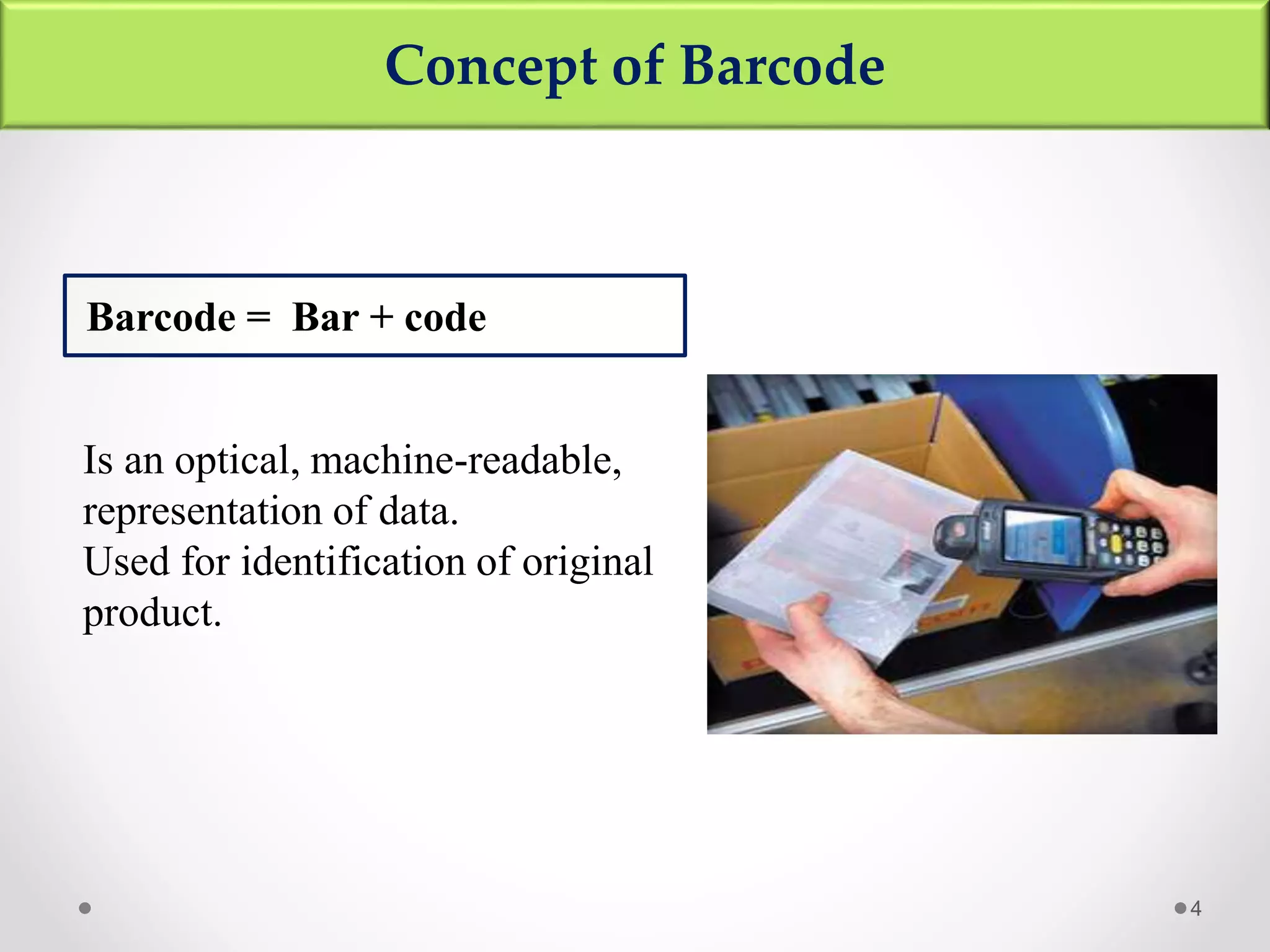 Concept of Barcode

Barcode = Bar + code

Is an optical, machine-readable, representation of data.
Used for identification of original product.

4